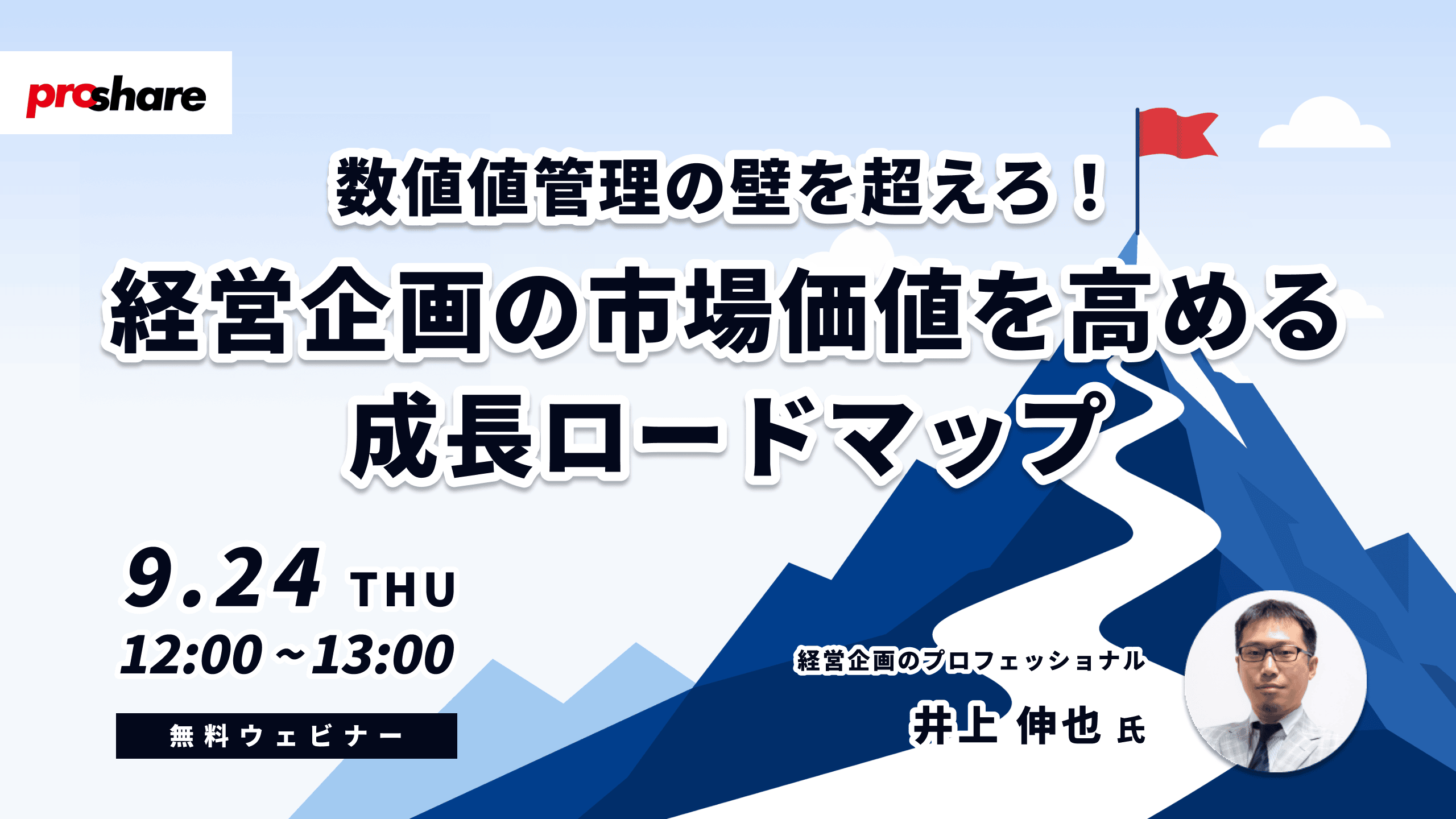 proshare

数値値管理の壁を超えろ！

経営企画の市場価値を高める成長ロードマップ

9.24 THU
12:00～13:00

無料ウェビナー

経営企画のプロフェッショナル
井上 伸也 氏